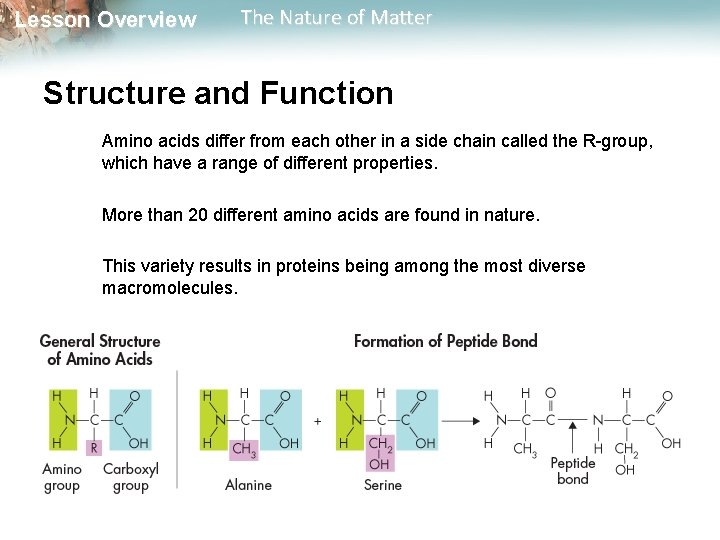 Lesson Overview The Nature of Matter

Structure and Function

Amino acids differ from each other in a side chain called the R-group, which have a range of different properties.

More than 20 different amino acids are found in nature.

This variety results in proteins being among the most diverse macromolecules.

General Structure of Amino Acids

H H O
N C C
H R OH

Amino group Carboxyl group

Formation of Peptide Bond

H H O
N C C
H $CH_3$ OH

Alanine

+

H H O
N C C
H $CH_2$ OH
OH

Serine

H H O H O
N C C N C C
H $CH_3$ H $CH_2$ OH
OH

Peptide bond